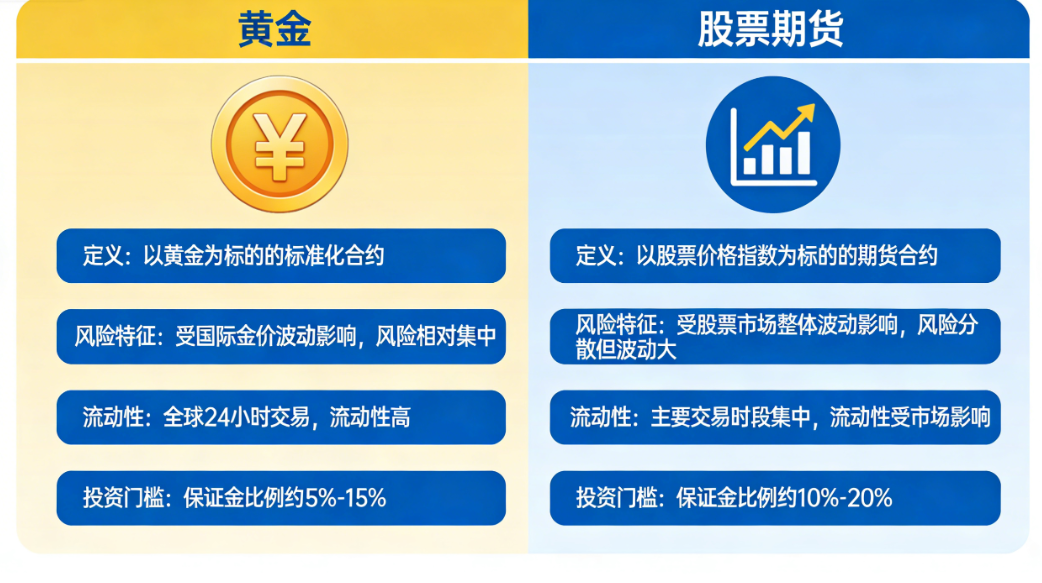 黄金

¥

定义：以黄金为标的的标准化合约

风险特征：受国际金价波动影响，风险相对集中

流动性：全球24小时交易，流动性高

投资门槛：保证金比例约5%-15%

股票期货

定义：以股票价格指数为标的的期货合约

风险特征：受股票市场整体波动影响，风险分散但波动大

流动性：主要交易时段集中，流动性受市场影响

投资门槛：保证金比例约10%-20%